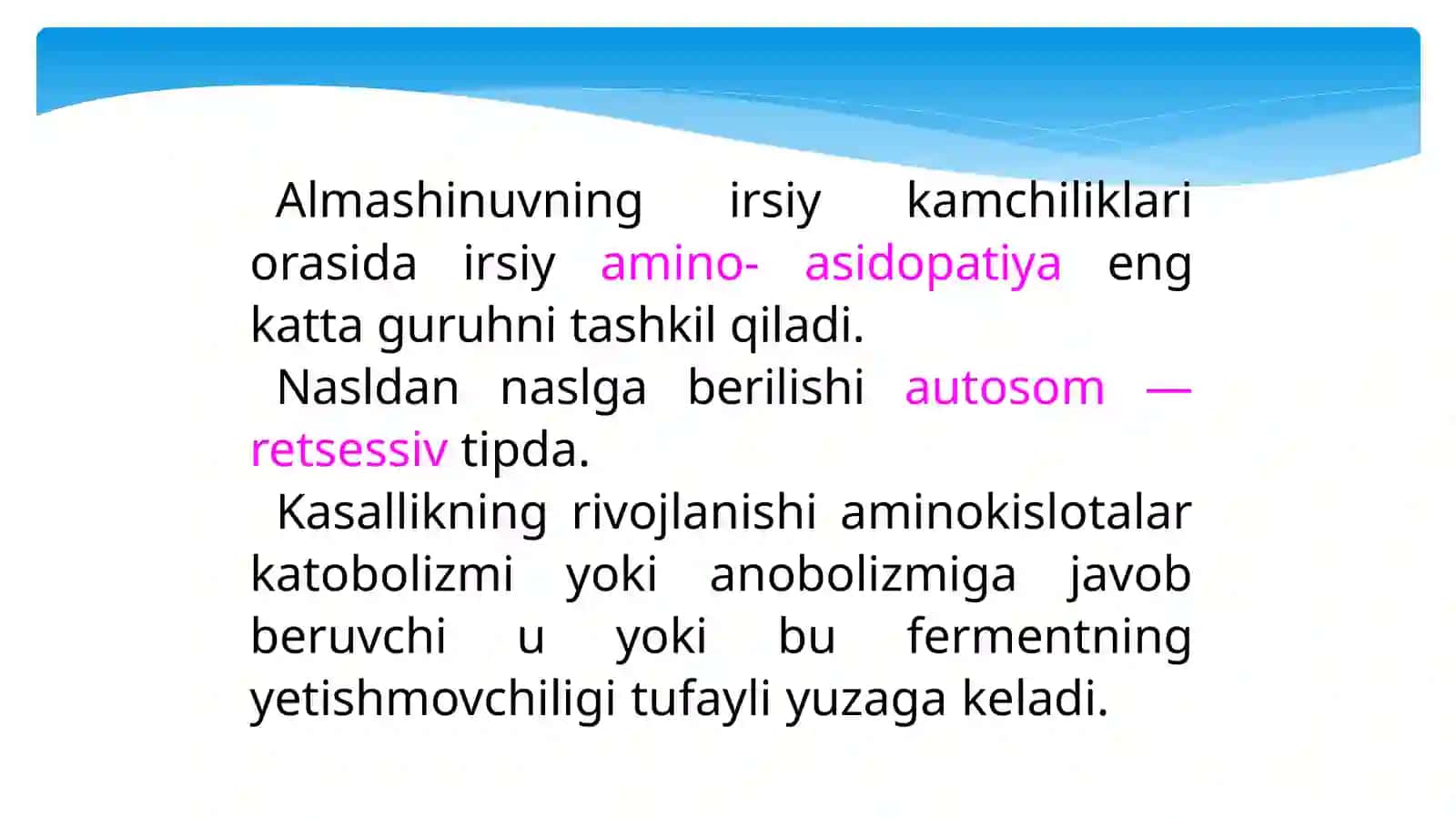 Almashinuvning irsiy kamchiliklari orasida irsiy amino- asidopatiya eng katta guruhni tashkil qiladi.

Nasldan naslga berilishi autosom — retsessiv tipda.

Kasallikning rivojlanishi aminokislotalar katobolizmi yoki anobolizmiga javob beruvchi u yoki bu fermentning yetishmovchiligi tufayli yuzaga keladi.